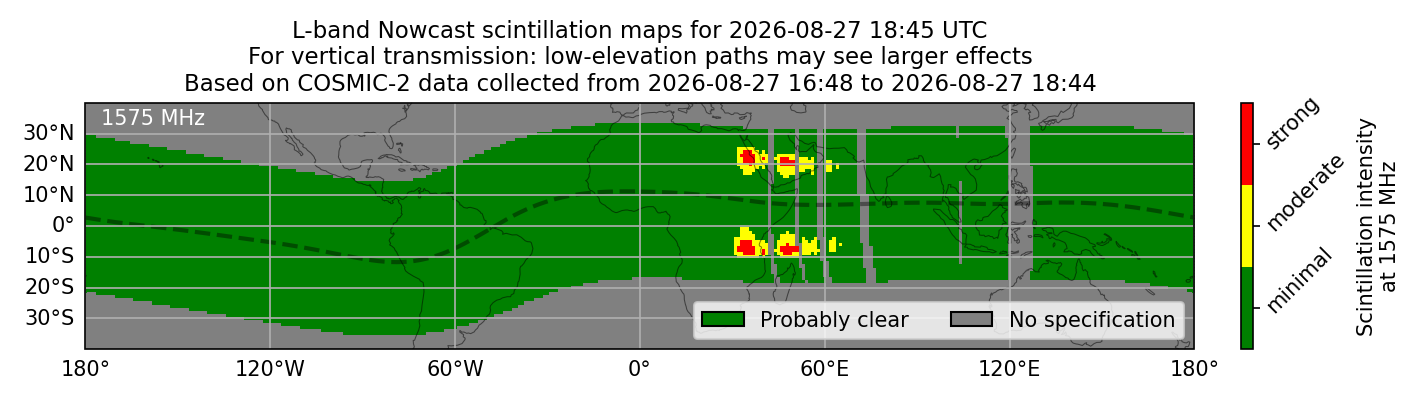 L-band Nowcast scintillation maps for 2026-08-27 18:45 UTC
For vertical transmission: low-elevation paths may see larger effects
Based on COSMIC-2 data collected from 2026-08-27 16:48 to 2026-08-27 18:44

1575 MHz

30°N
20°N
10°N
0°
10°S
20°S
30°S

180° 120°W 60°W 0° 60°E 120°E 180°

Probably clear
No specification

strong
moderate
minimal

Scintillation intensity at 1575 MHz